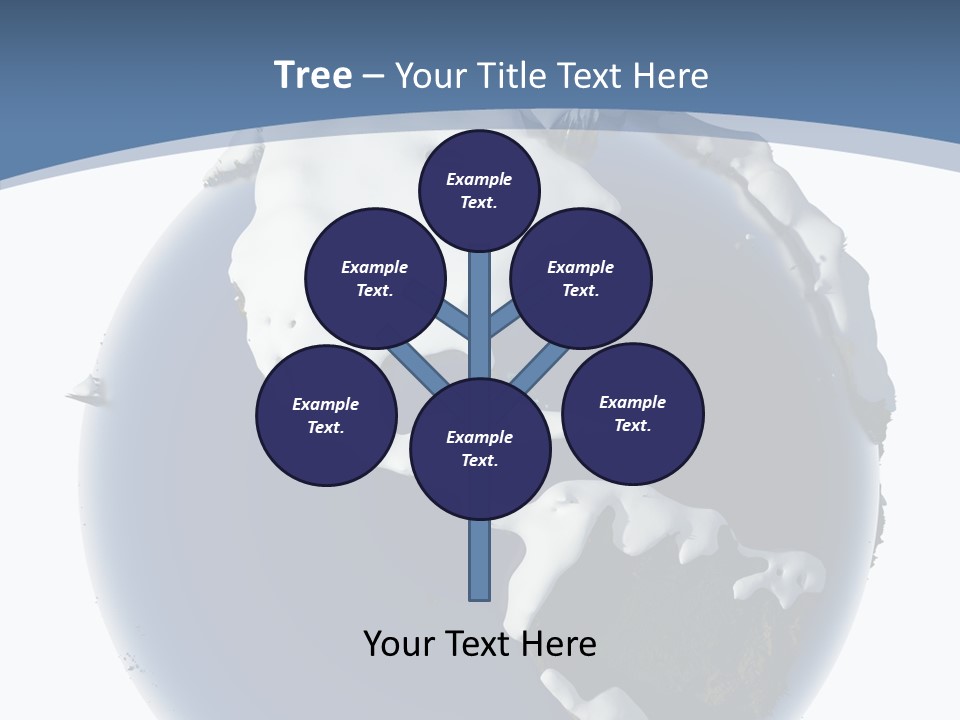 Tree – Your Title Text Here

Example Text.

Example Text.

Example Text.

Example Text.

Example Text.

Example Text.

Your Text Here